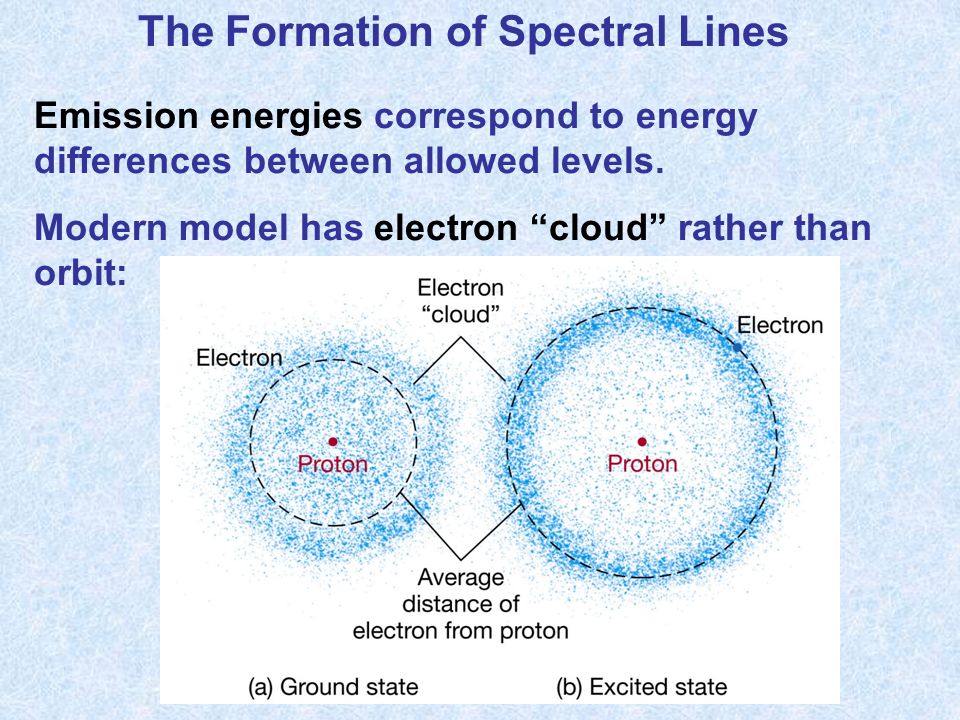 The Formation of Spectral Lines

Emission energies correspond to energy differences between allowed levels.

Modern model has electron “cloud” rather than orbit:

Electron “cloud”

Electron

Electron

Proton

Proton

Average distance of electron from proton

(a) Ground state

(b) Excited state